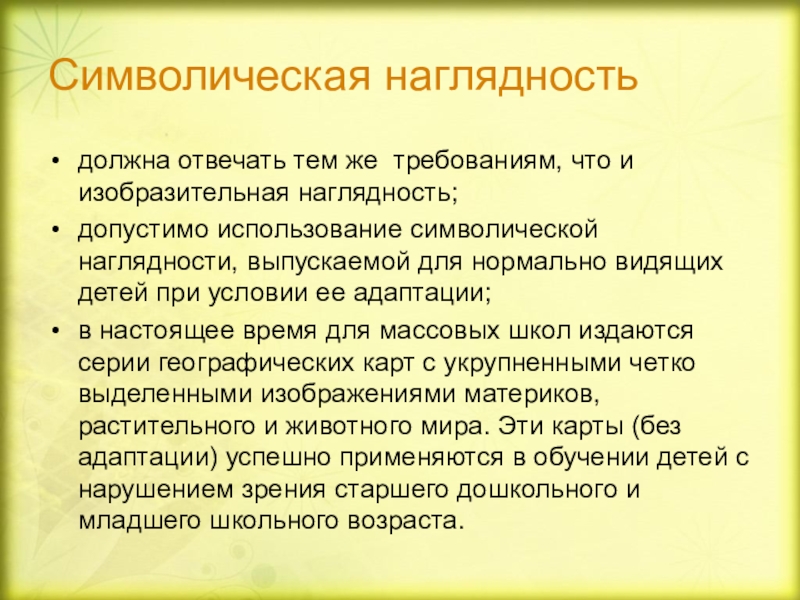 Символическая наглядность

• должна отвечать тем же требованиям, что и изобразительная наглядность;
• допустимо использование символической наглядности, выпускаемой для нормально видящих детей при условии ее адаптации;
• в настоящее время для массовых школ издаются серии географических карт с укрупненными четко выделенными изображениями материков, растительного и животного мира. Эти карты (без адаптации) успешно применяются в обучении детей с нарушением зрения старшего дошкольного и младшего школьного возраста.